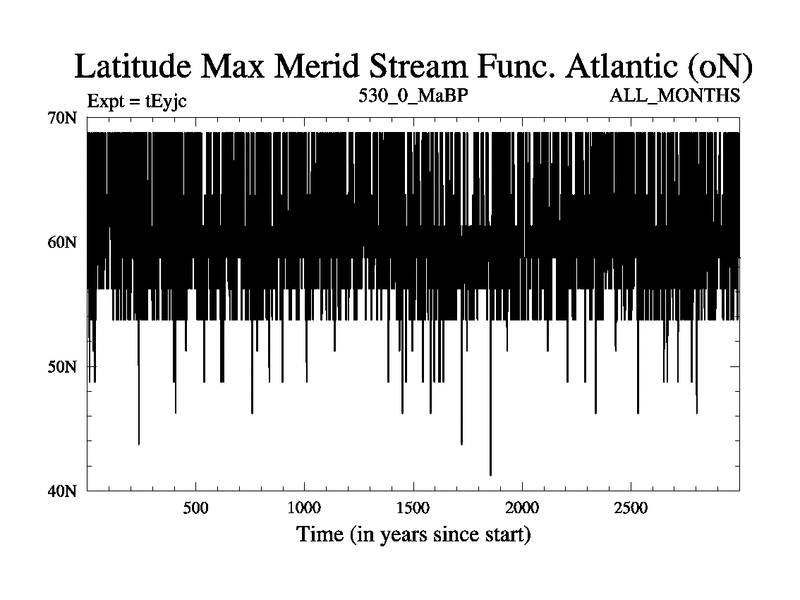 Latitude Max Merid Stream Func. Atlantic (oN)

Expt = tEyjc

530_0_MaBP

ALL_MONTHS

70N
60N
50N
40N

500
1000
1500
2000
2500

Time (in years since start)